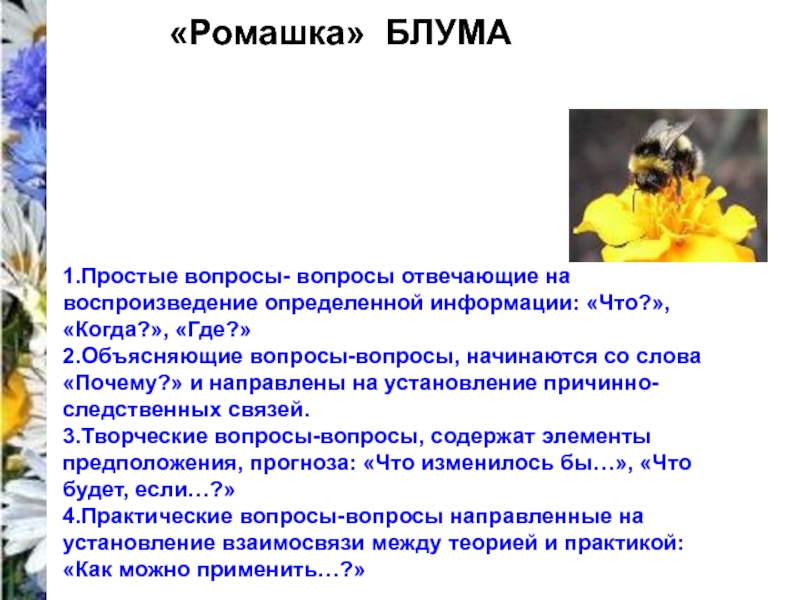 «Ромашка» БЛУМА

1.Простые вопросы- вопросы отвечающие на воспроизведение определенной информации: «Что?», «Когда?», «Где?»
2.Объясняющие вопросы-вопросы, начинаются со слова «Почему?» и направлены на установление причинно-следственных связей.
3.Творческие вопросы-вопросы, содержат элементы предположения, прогноза: «Что изменилось бы…», «Что будет, если…?»
4.Практические вопросы-вопросы направленные на установление взаимосвязи между теорией и практикой: «Как можно применить…?»